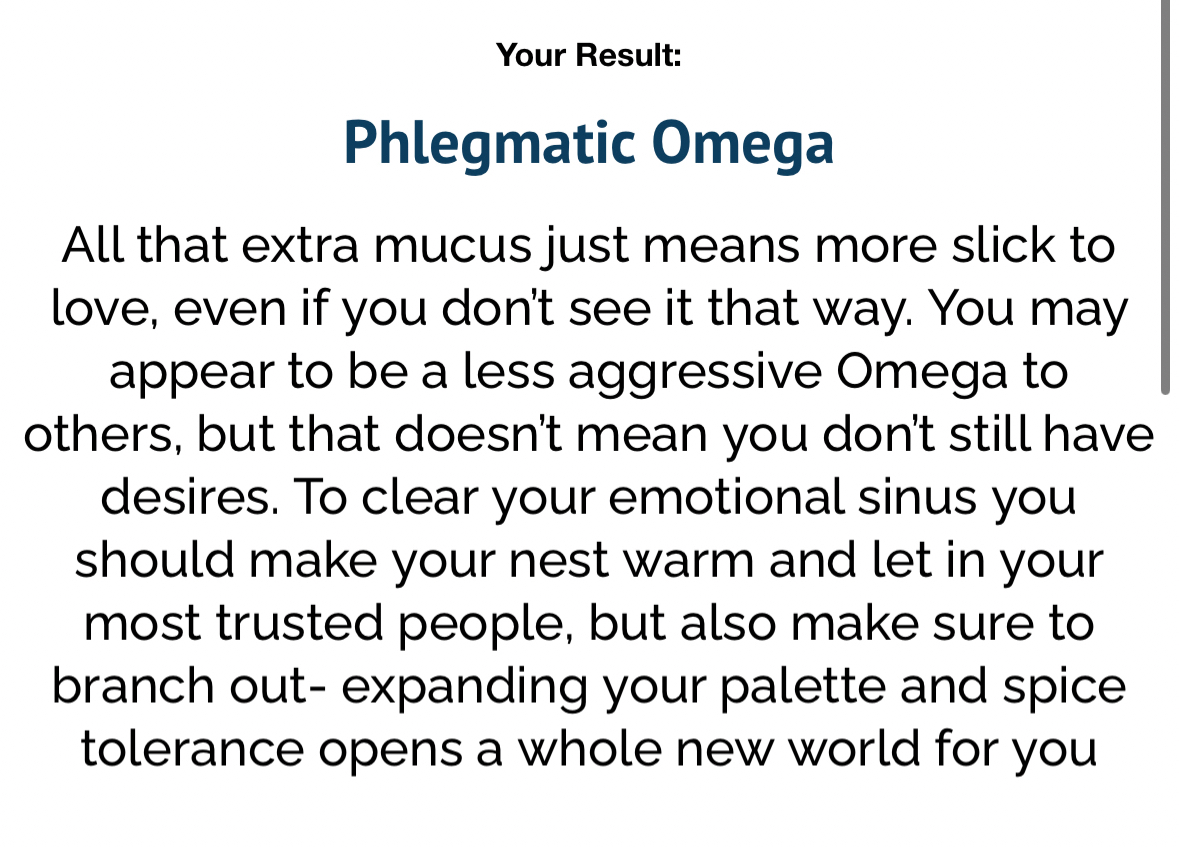 Your Result:

Phlegmatic Omega

All that extra mucus just means more slick to love, even if you don't see it that way. You may appear to be a less aggressive Omega to others, but that doesn't mean you don't still have desires. To clear your emotional sinus you should make your nest warm and let in your most trusted people, but also make sure to branch out- expanding your palette and spice tolerance opens a whole new world for you